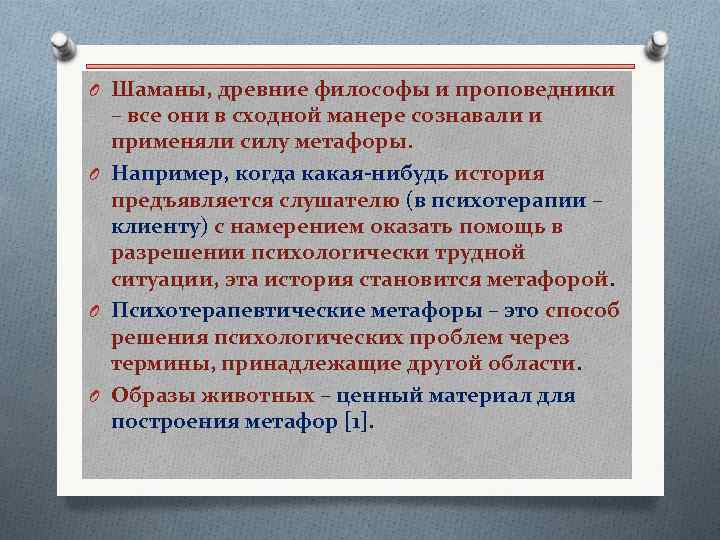 Шаманы, древние философы и проповедники – все они в сходной манере сознавали и применяли силу метафоры.

Например, когда какая-нибудь история предъявляется слушателю (в психотерапии – клиенту) с намерением оказать помощь в разрешении психологически трудной ситуации, эта история становится метафорой.

Психотерапевтические метафоры – это способ решения психологических проблем через термины, принадлежащие другой области.

Образы животных – ценный материал для построения метафор [1].